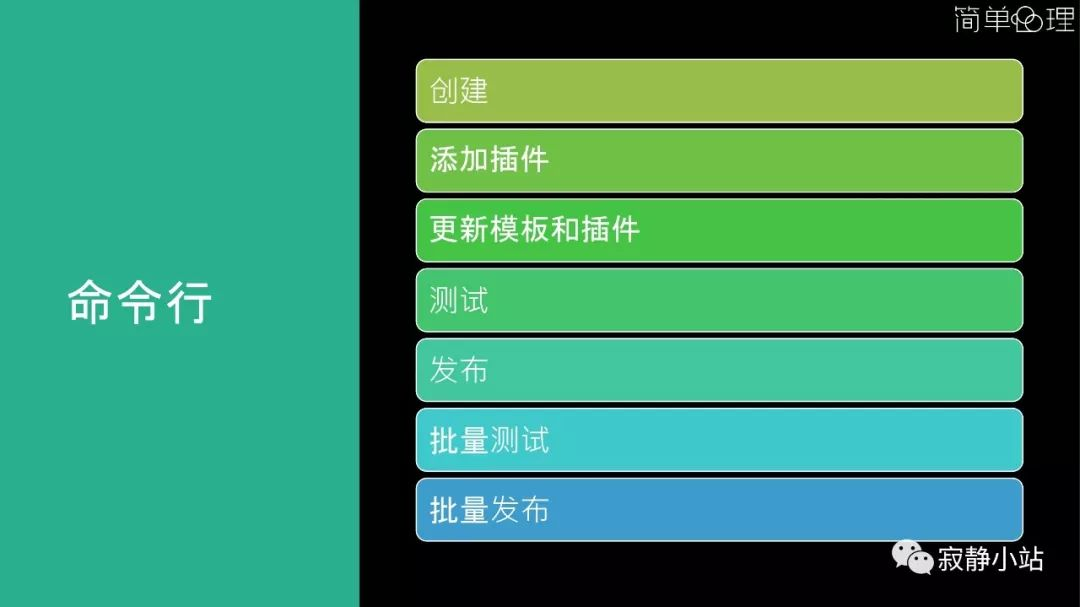 简单心理

命令行

创建

添加插件

更新模板和插件

测试

发布

批量测试

批量发布

寂静小站